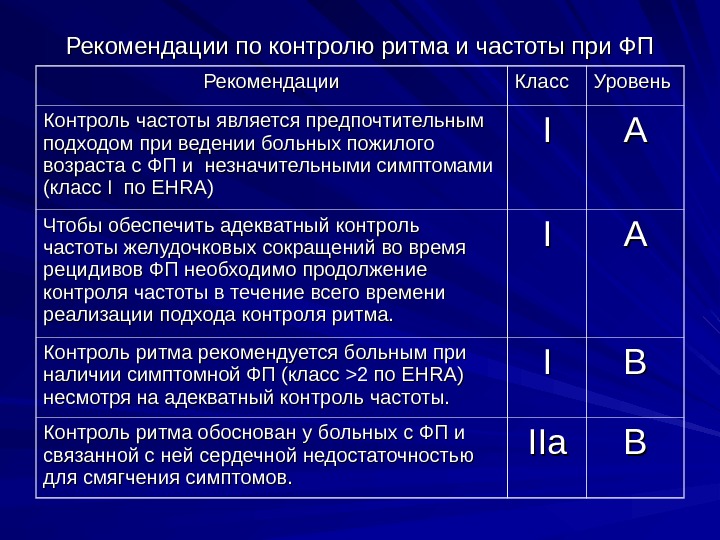 Рекомендации по контролю ритма и частоты при ФП

| Рекомендации | Класс | Уровень |
|---|---|---|
| Контроль частоты является предпочтительным подходом при ведении больных пожилого возраста с ФП и незначительными симптомами (класс I по EHRA) | I | A |
| Чтобы обеспечить адекватный контроль частоты желудочковых сокращений во время рецидивов ФП необходимо продолжение контроля частоты в течение всего времени реализации подхода контроля ритма. | I | A |
| Контроль ритма рекомендуется больным при наличии симптомной ФП (класс >2 по EHRA) несмотря на адекватный контроль частоты. | I | B |
| Контроль ритма обоснован у больных с ФП и связанной с ней сердечной недостаточностью для смягчения симптомов. | IIa | B |